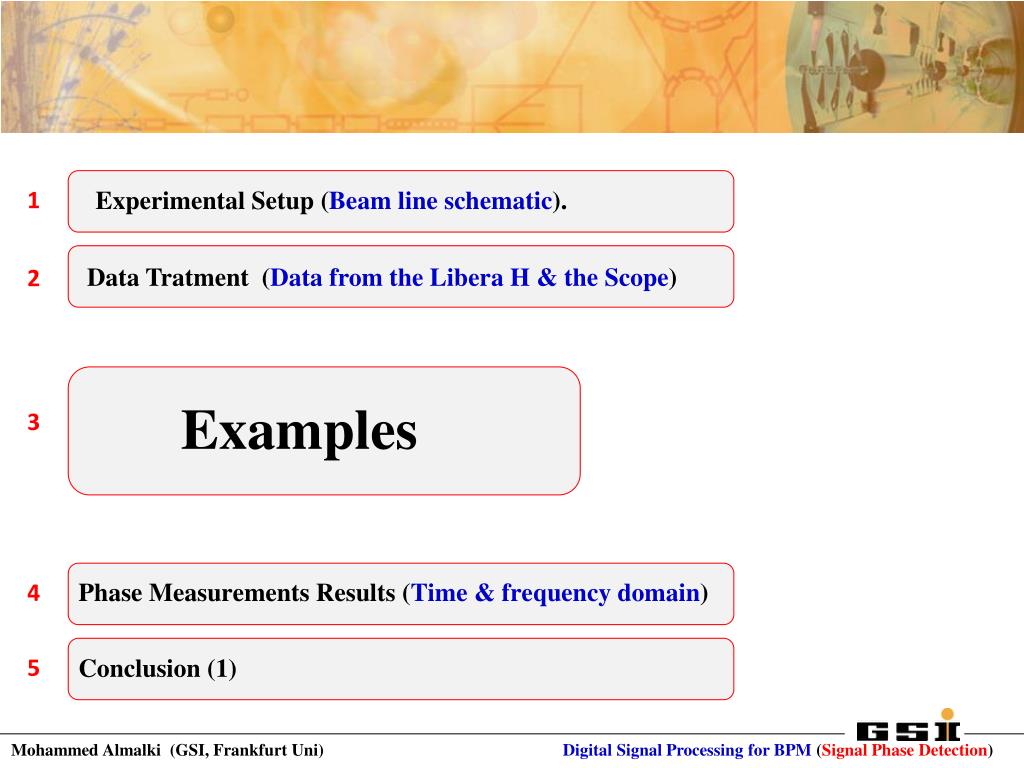 1 Experimental Setup (Beam line schematic).

2 Data Tratment (Data from the Libera H & the Scope)

3 Examples

4 Phase Measurements Results (Time & frequency domain)

5 Conclusion (1)

GSI

Mohammed Almalki (GSI, Frankfurt Uni)

Digital Signal Processing for BPM (Signal Phase Detection)